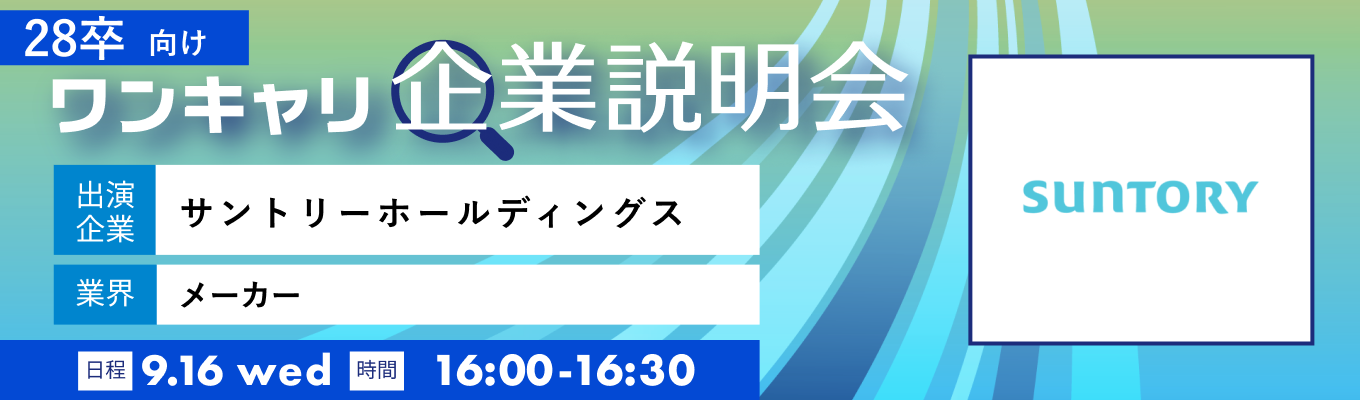 28卒 向け
ワンキャリ企業説明会

出演企業 サントリーホールディングス
業界 メーカー

日程 9.16 wed 時間 16:00-16:30

SUNTORY